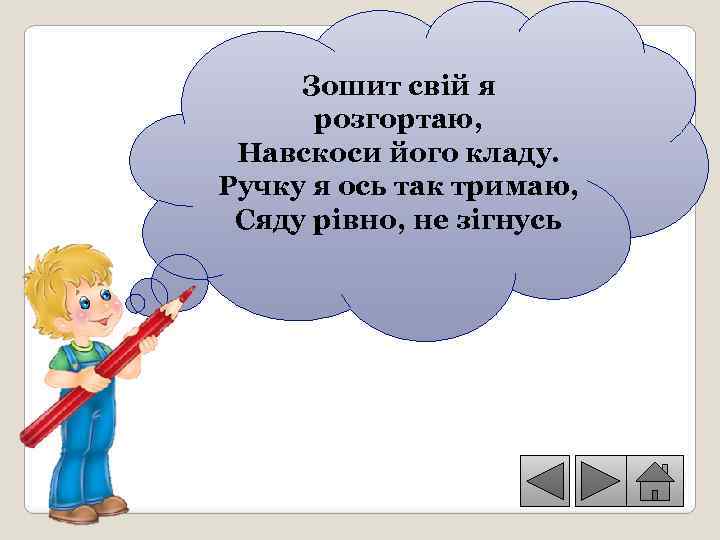 Зошит свій я розгортаю,
Навскоси його кладу.
Ручку я ось так тримаю,
Сяду рівно, не зігнусь